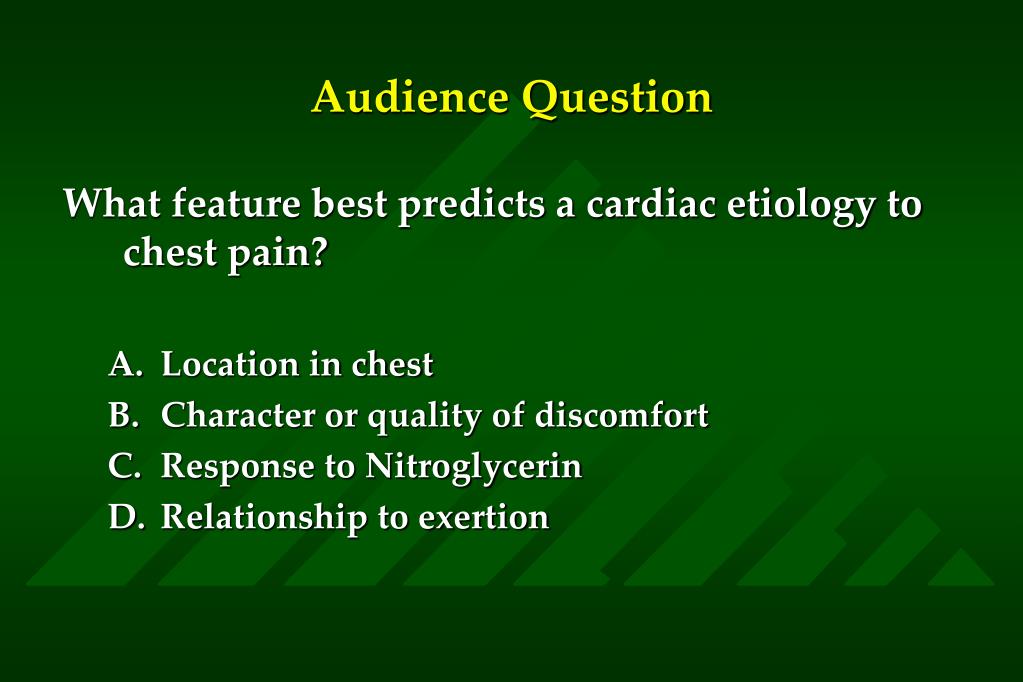 Audience Question

What feature best predicts a cardiac etiology to chest pain?

A. Location in chest
B. Character or quality of discomfort
C. Response to Nitroglycerin
D. Relationship to exertion